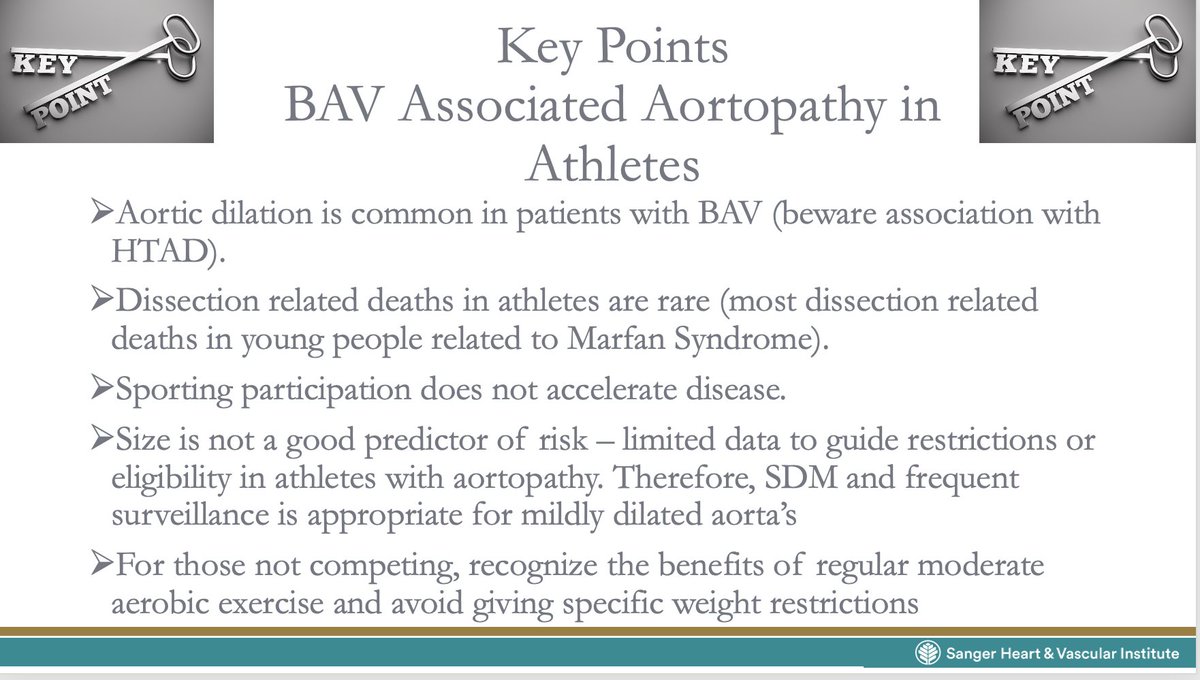 KEY POINT

Key Points
BAV Associated Aortopathy in Athletes

KEY POINT

➢Aortic dilation is common in patients with BAV (beware association with HTAD).

➢Dissection related deaths in athletes are rare (most dissection related deaths in young people related to Marfan Syndrome).

➢Sporting participation does not accelerate disease.

➢Size is not a good predictor of risk – limited data to guide restrictions or eligibility in athletes with aortopathy. Therefore, SDM and frequent surveillance is appropriate for mildly dilated aorta's

➢For those not competing, recognize the benefits of regular moderate aerobic exercise and avoid giving specific weight restrictions

Sanger Heart & Vascular Institute